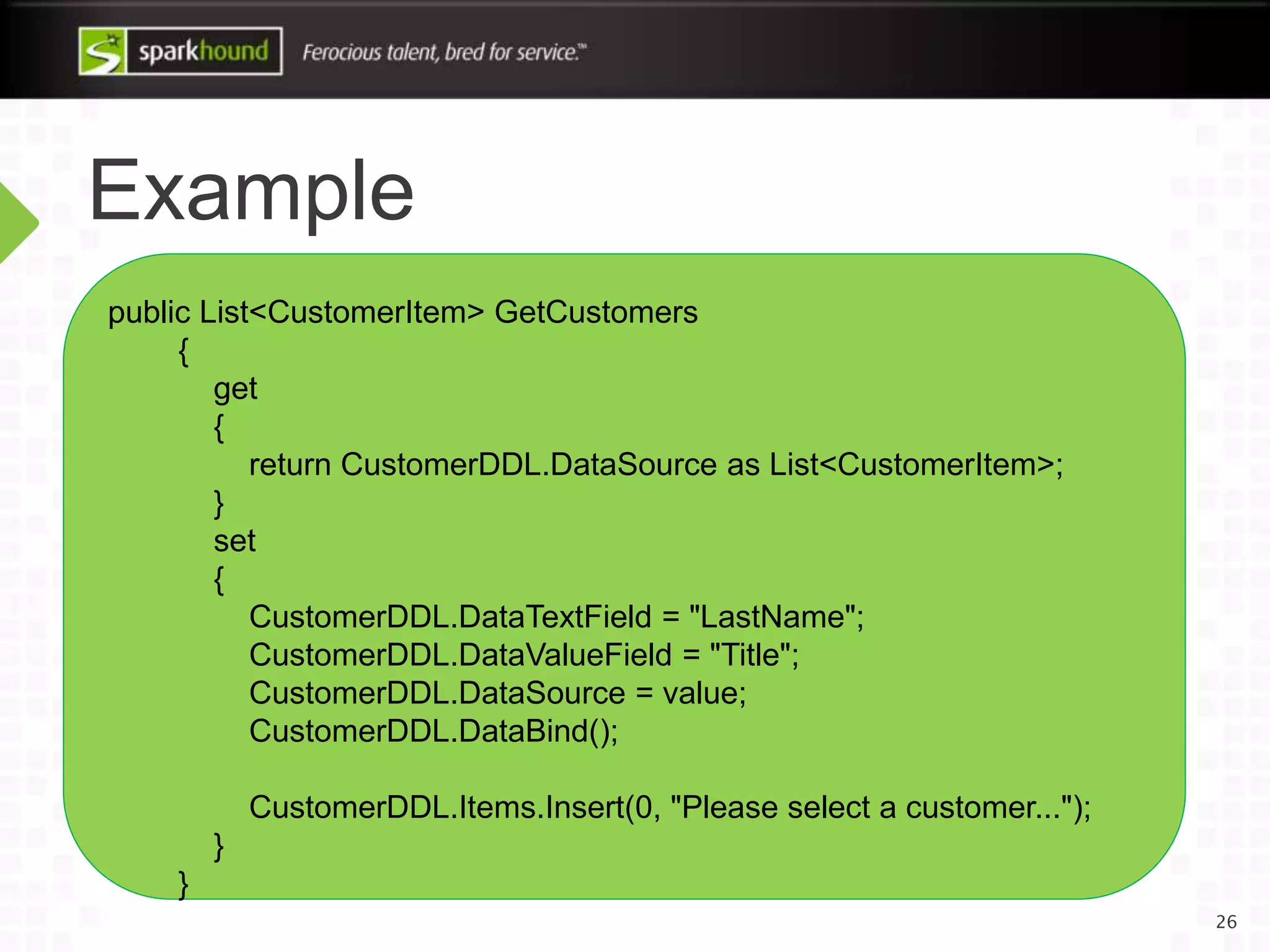 sparkhound Ferocious talent, bred for service.™

Example

public List<CustomerItem> GetCustomers
{
get
{
return CustomerDDL.DataSource as List<CustomerItem>;
}
set
{
CustomerDDL.DataTextField = "LastName";
CustomerDDL.DataValueField = "Title";
CustomerDDL.DataSource = value;
CustomerDDL.DataBind();

CustomerDDL.Items.Insert(0, "Please select a customer...");
}
}

26